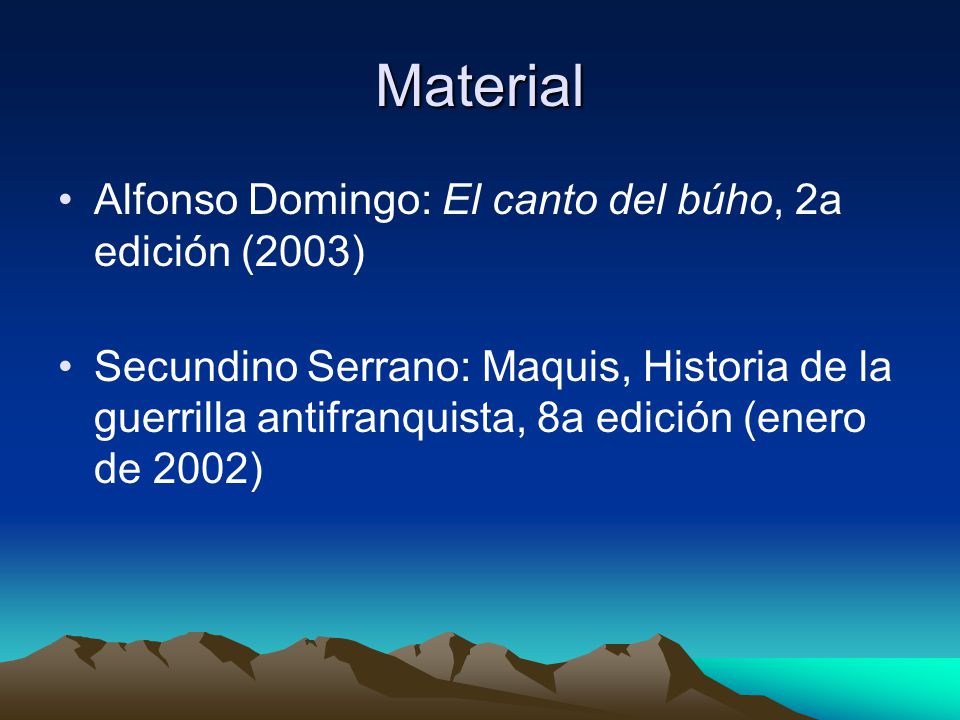 Material

• Alfonso Domingo: El canto del búho, 2a edición (2003)

• Secundino Serrano: Maquis, Historia de la guerrilla antifranquista, 8a edición (enero de 2002)